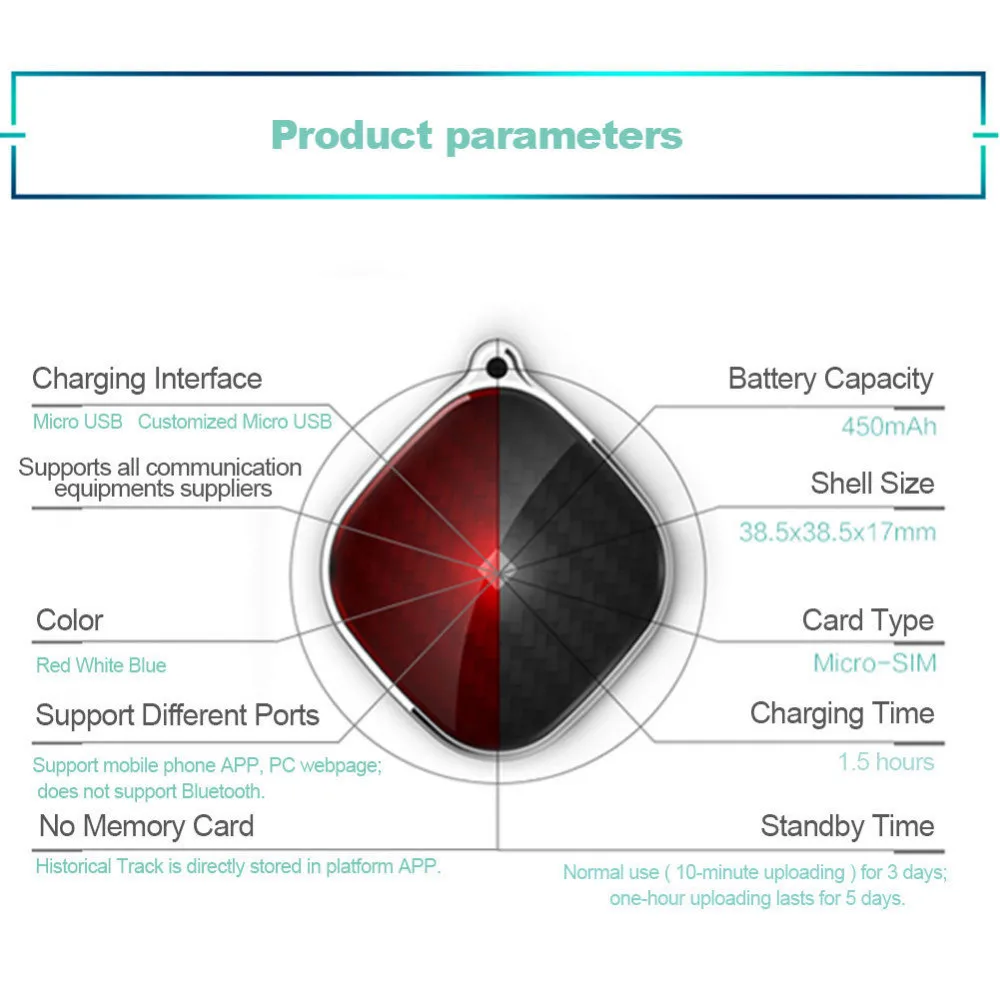 Product parameters

Charging Interface

Micro USB Customized Micro USB

Supports all communication equipments suppliers

Color

Red White Blue

Support Different Ports

Support mobile phone APP, PC webpage; does not support Bluetooth.

No Memory Card

Historical Track is directly stored in platform APP.

Battery Capacity

450mAh

Shell Size

38.5x38.5x17mm

Card Type

Micro-SIM

Charging Time

1.5 hours

Standby Time

Normal use ( 10-minute uploading ) for 3 days; one-hour uploading lasts for 5 days.